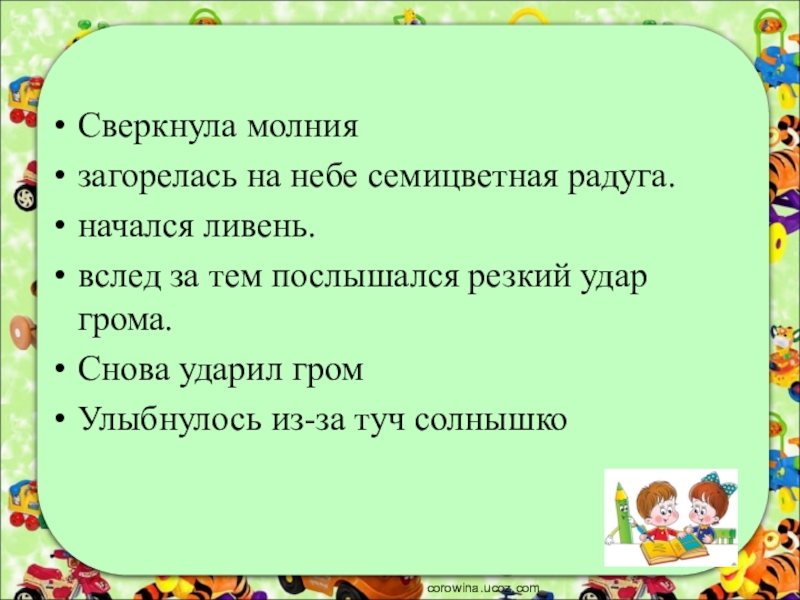 • Сверкнула молния
• загорелась на небе семицветная радуга.
• начался ливень.
• вслед за тем послышался резкий удар грома.
• Снова ударил гром
• Улыбнулось из-за туч солнышко

corowina.ucoz.com